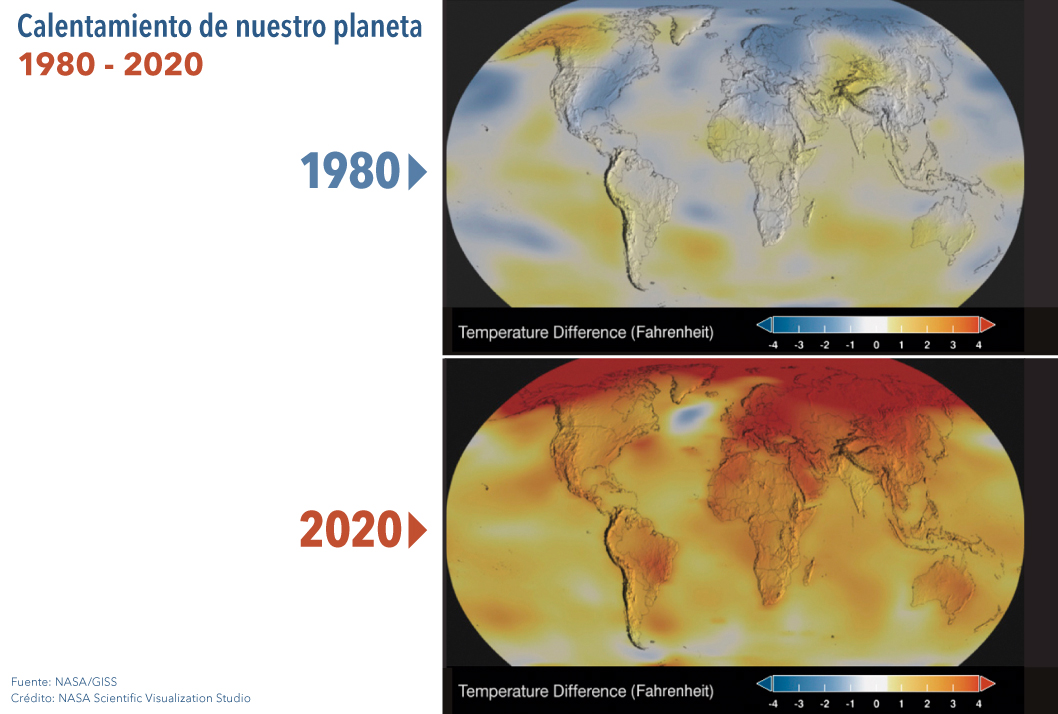 Calentamiento de nuestro planeta
1980 - 2020

1980

Temperature Difference (Fahrenheit)
-4 -3 -2 -1 0 1 2 3 4

2020

Temperature Difference (Fahrenheit)
-4 -3 -2 -1 0 1 2 3 4

Fuente: NASA/GISS
Crédito: NASA Scientific Visualization Studio